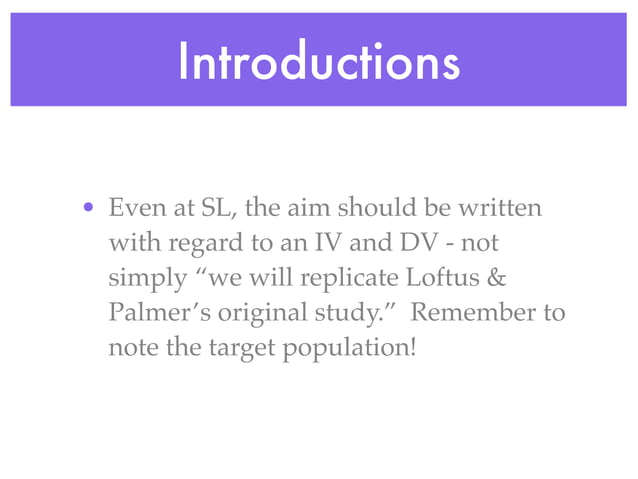 Introductions

• Even at SL, the aim should be written with regard to an IV and DV - not simply “we will replicate Loftus & Palmer’s original study.” Remember to note the target population!